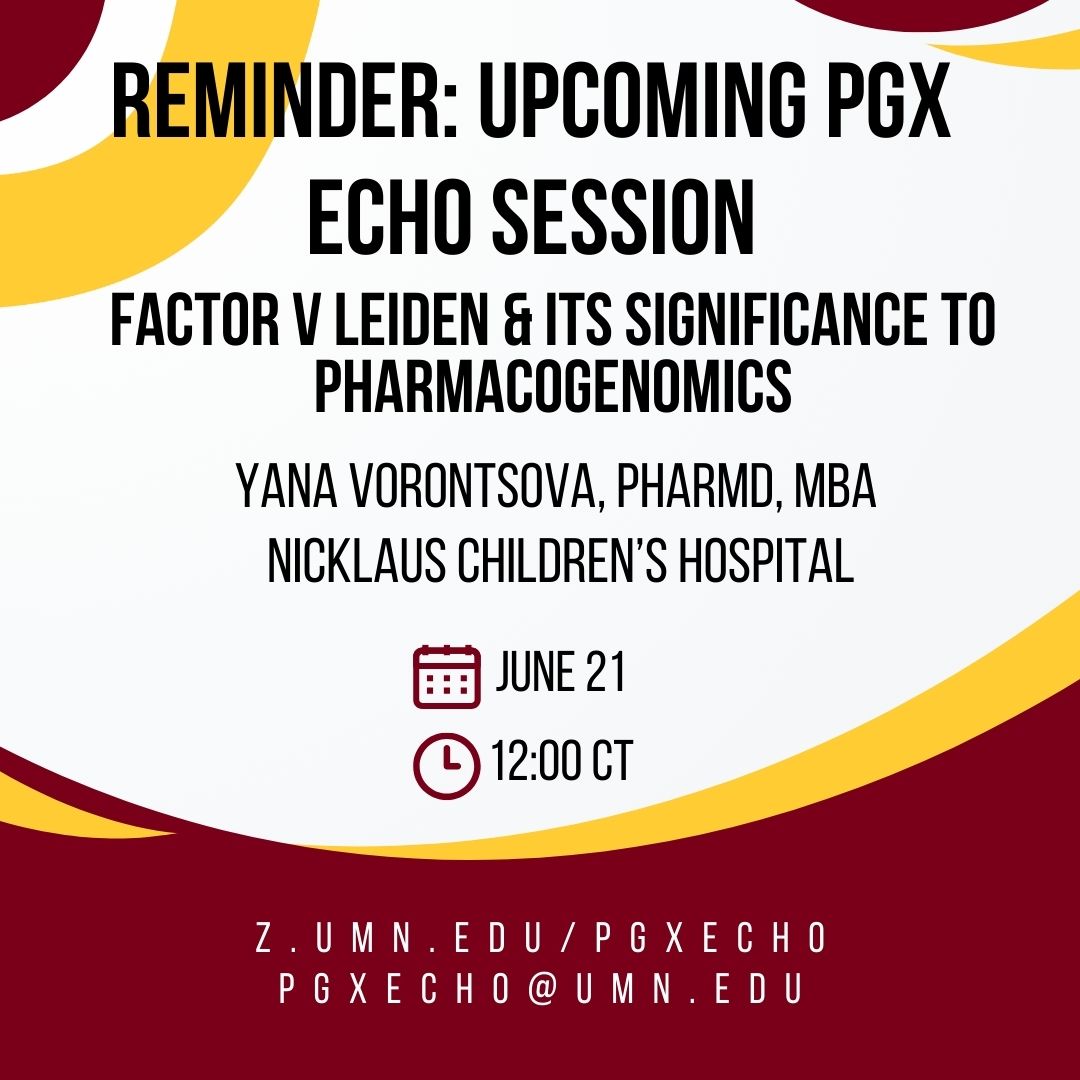 REMINDER: UPCOMING PGX ECHO SESSION

FACTOR V LEIDEN & ITS SIGNIFICANCE TO PHARMACOGENOMICS

YANA VORONTSOVA, PHARMD, MBA
NICKLAUS CHILDREN'S HOSPITAL

JUNE 21

12:00 CT

Z.UMN.EDU/PGXECHO
PGXECHO@UMN.EDU